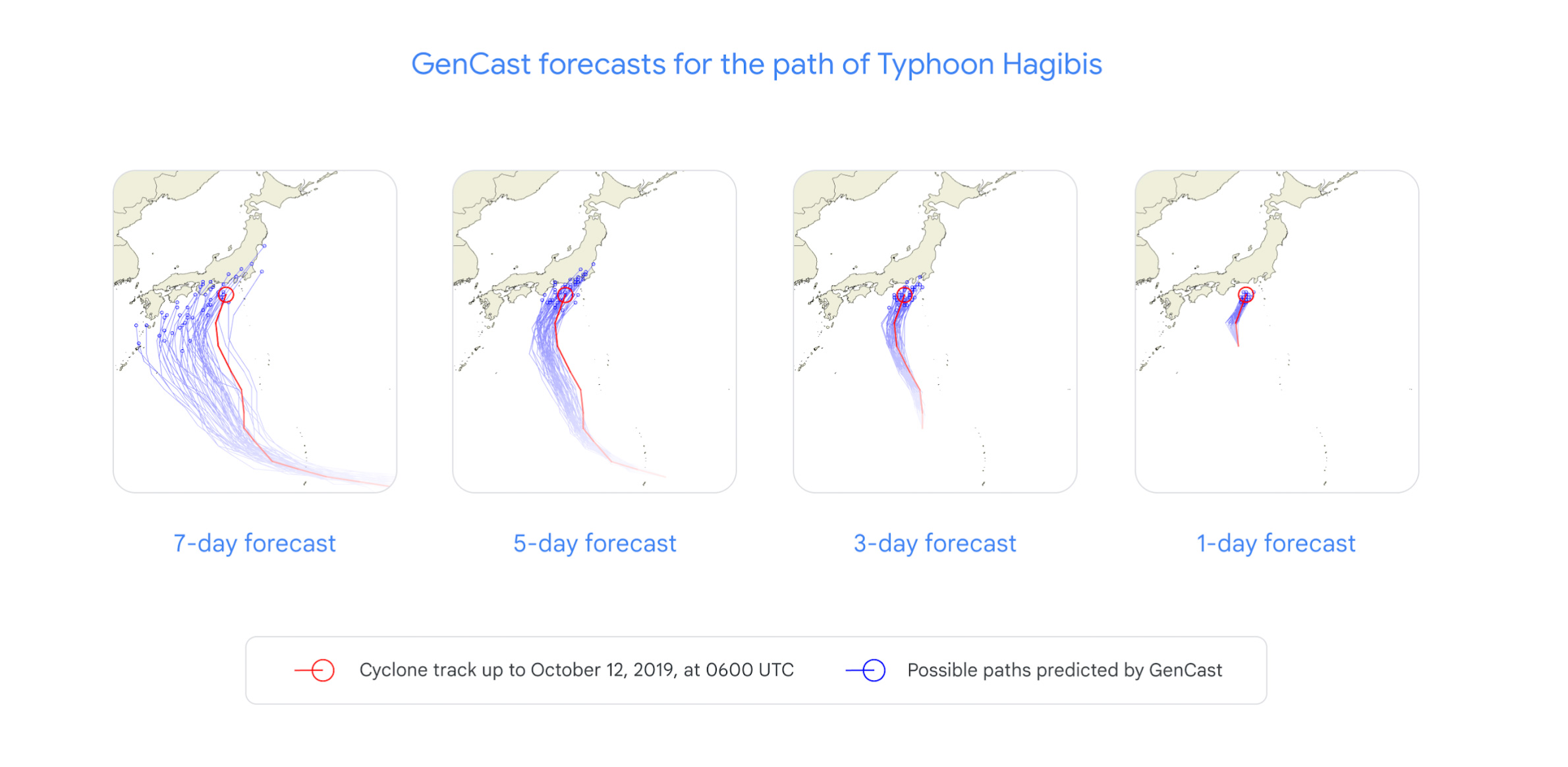 GenCast forecasts for the path of Typhoon Hagibis

7-day forecast

5-day forecast

3-day forecast

1-day forecast

Cyclone track up to October 12, 2019, at 0600 UTC

Possible paths predicted by GenCast